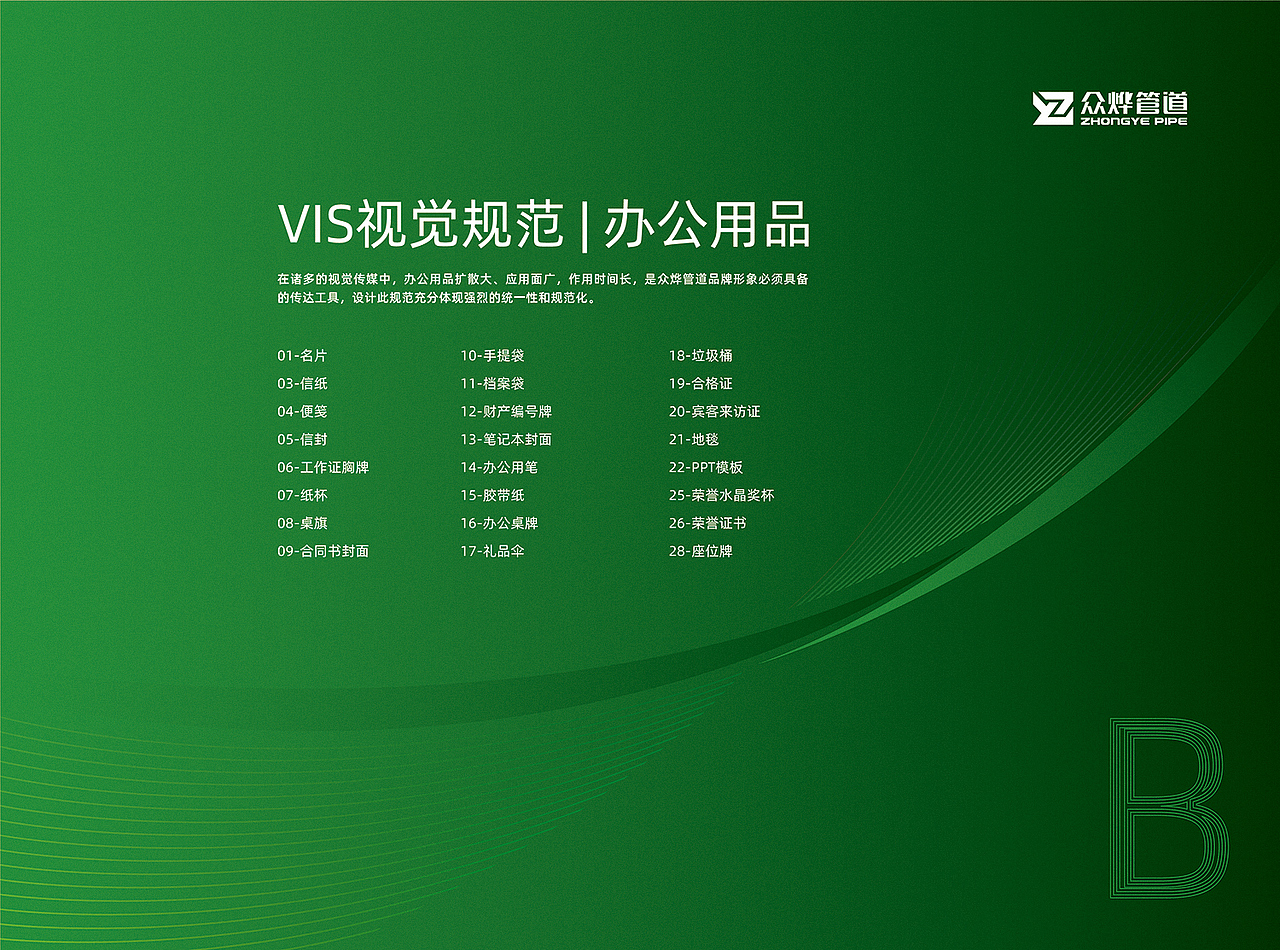 众烨管道
ZHONGYE PIPE

VIS视觉规范 | 办公用品

在诸多的视觉传媒中，办公用品扩散大、应用面广，作用时间长，是众烨管道品牌形象必须具备的传达工具，设计此规范充分体现强烈的统一性和规范化。

01-名片
03-信纸
04-便笺
05-信封
06-工作证胸牌
07-纸杯
08-桌旗
09-合同书封面

10-手提袋
11-档案袋
12-财产编号牌
13-笔记本封面
14-办公用笔
15-胶带纸
16-办公桌牌
17-礼品伞

18-垃圾桶
19-合格证
20-宾客来访证
21-地毯
22-PPT模板
25-荣誉水晶奖杯
26-荣誉证书
28-座位牌

B